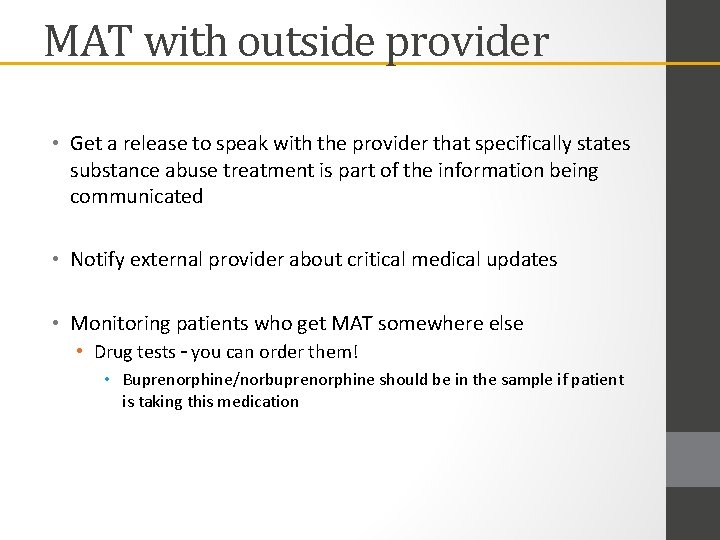 MAT with outside provider

• Get a release to speak with the provider that specifically states substance abuse treatment is part of the information being communicated

• Notify external provider about critical medical updates

• Monitoring patients who get MAT somewhere else
  • Drug tests – you can order them!
    • Buprenorphine/norbuprenorphine should be in the sample if patient is taking this medication